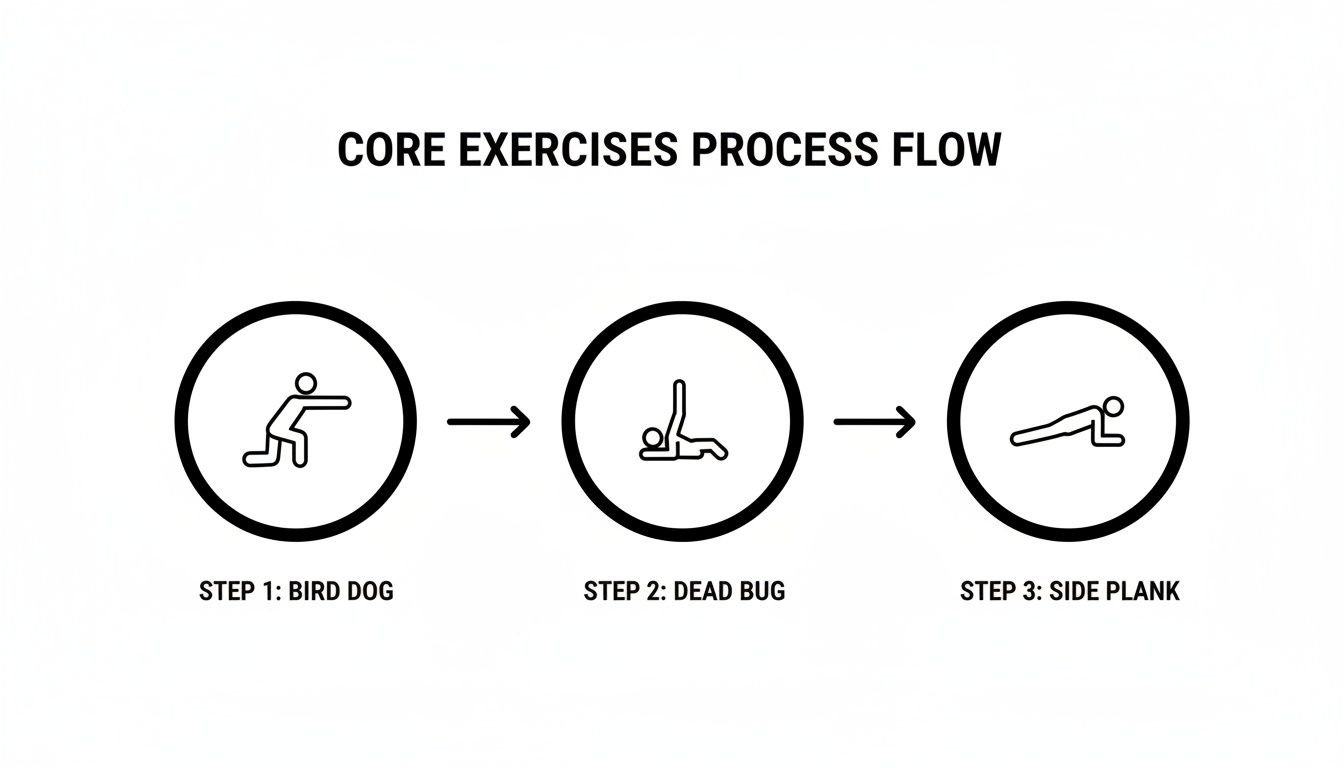 CORE EXERCISES PROCESS FLOW

STEP 1: BIRD DOG

STEP 2: DEAD BUG

STEP 3: SIDE PLANK